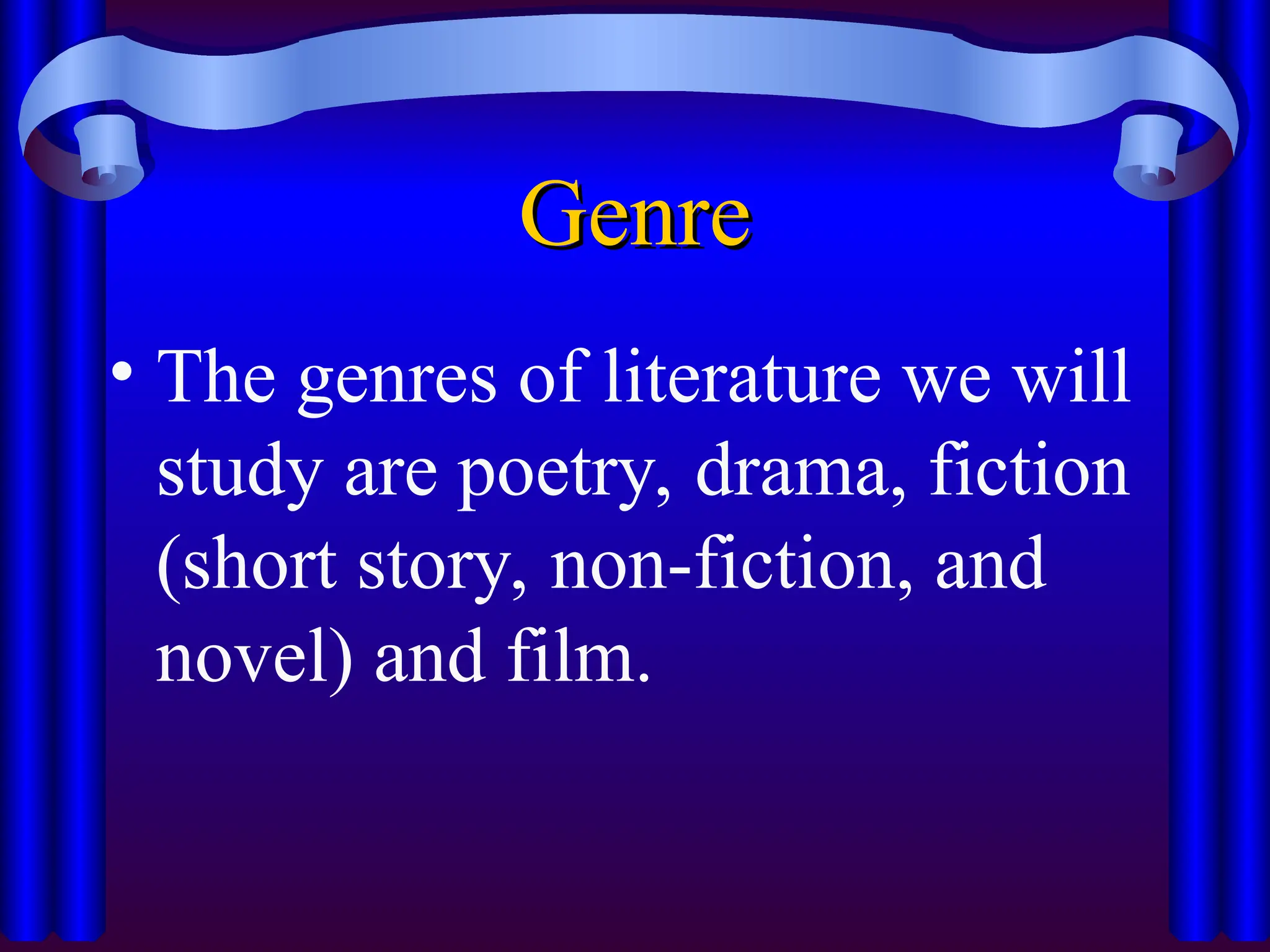 Genre

• The genres of literature we will study are poetry, drama, fiction (short story, non-fiction, and novel) and film.